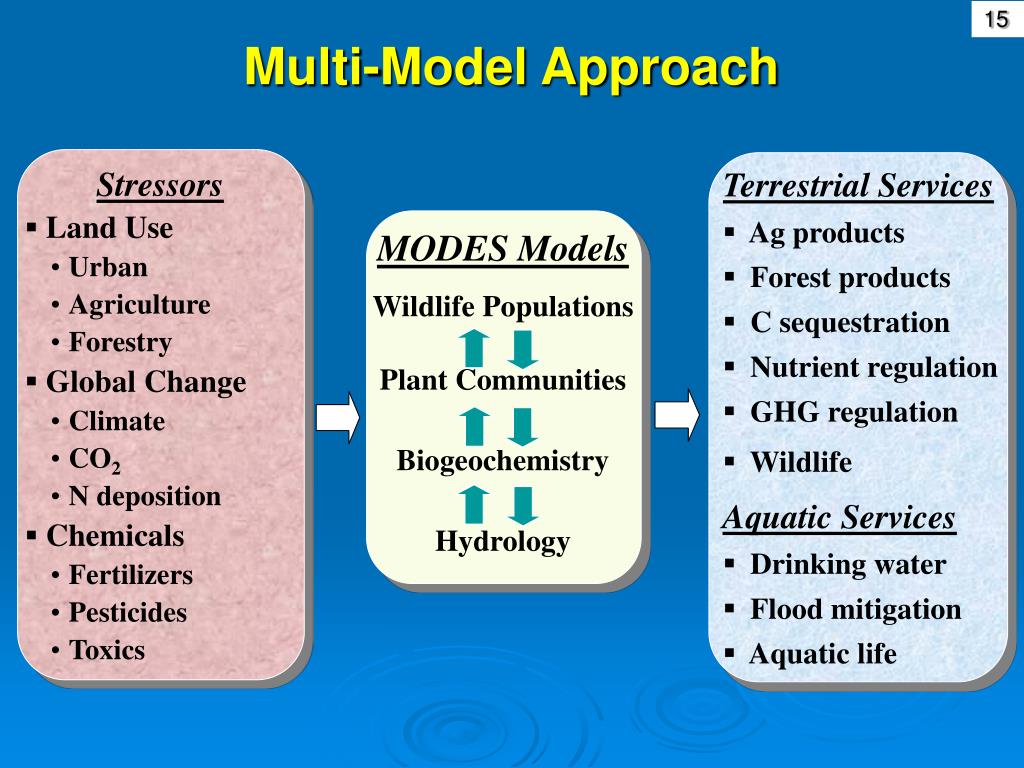 15

Multi-Model Approach

Stressors
▪ Land Use
• Urban
• Agriculture
• Forestry
▪ Global Change
• Climate
• $CO_2$
• N deposition
▪ Chemicals
• Fertilizers
• Pesticides
• Toxics

MODES Models
Wildlife Populations
Plant Communities
Biogeochemistry
Hydrology

Terrestrial Services
▪ Ag products
▪ Forest products
▪ C sequestration
▪ Nutrient regulation
▪ GHG regulation
▪ Wildlife

Aquatic Services
▪ Drinking water
▪ Flood mitigation
▪ Aquatic life